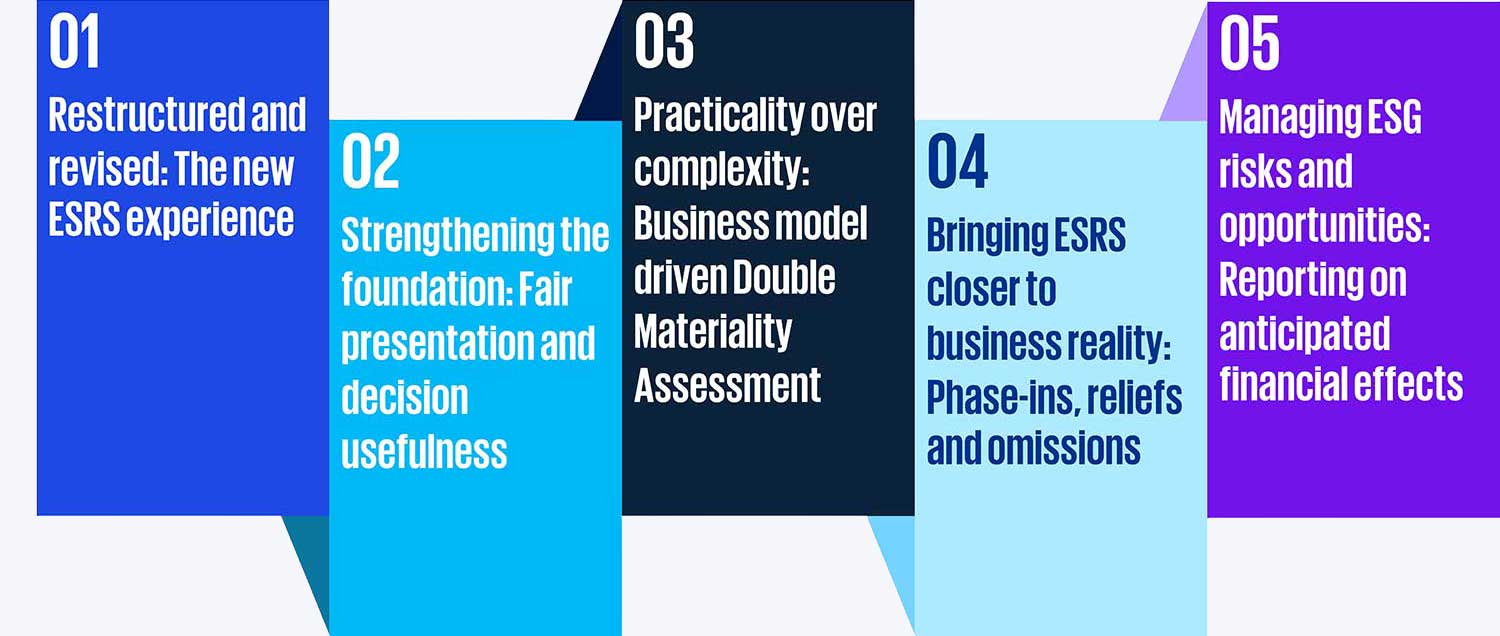 01
Restructured and revised: The new ESRS experience

02
Strengthening the foundation: Fair presentation and decision usefulness

03
Practicality over complexity: Business model driven Double Materiality Assessment

04
Bringing ESRS closer to business reality: Phase-ins, reliefs and omissions

05
Managing ESG risks and opportunities: Reporting on anticipated financial effects